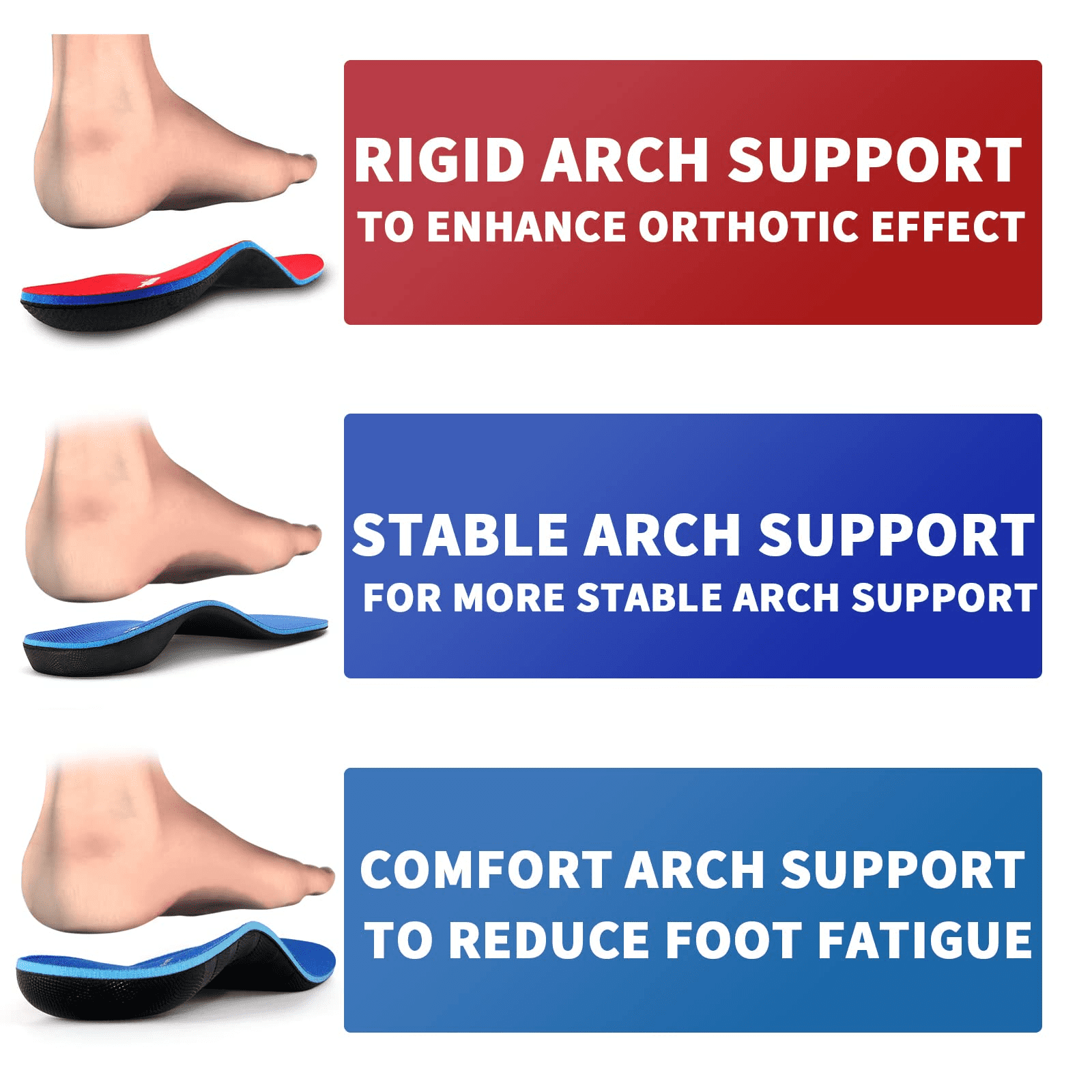 RIGID ARCH SUPPORT
TO ENHANCE ORTHOTIC EFFECT

STABLE ARCH SUPPORT
FOR MORE STABLE ARCH SUPPORT

COMFORT ARCH SUPPORT
TO REDUCE FOOT FATIGUE